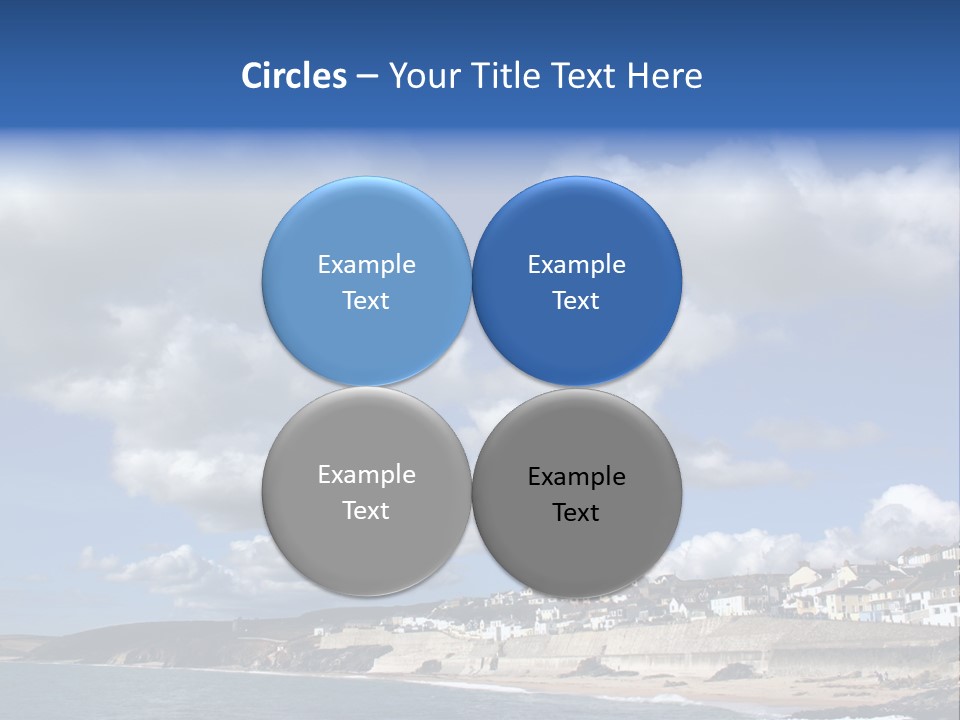 Circles – Your Title Text Here

Example Text

Example Text

Example Text

Example Text